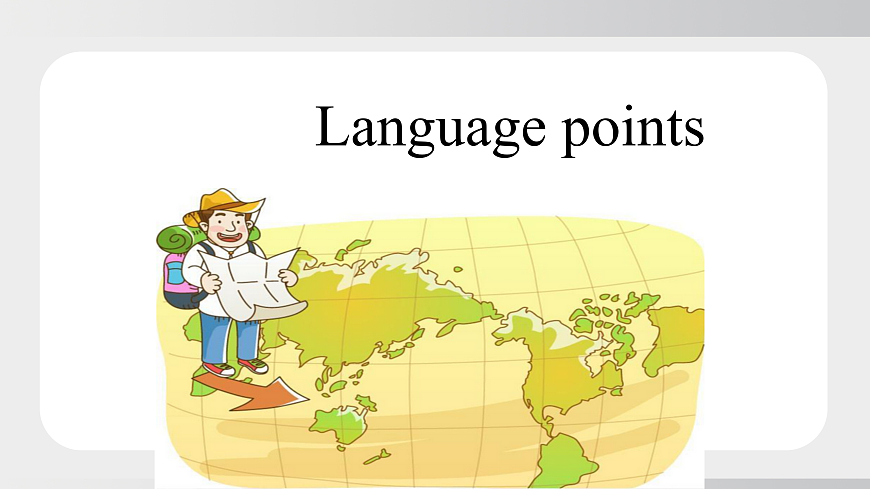 Language points